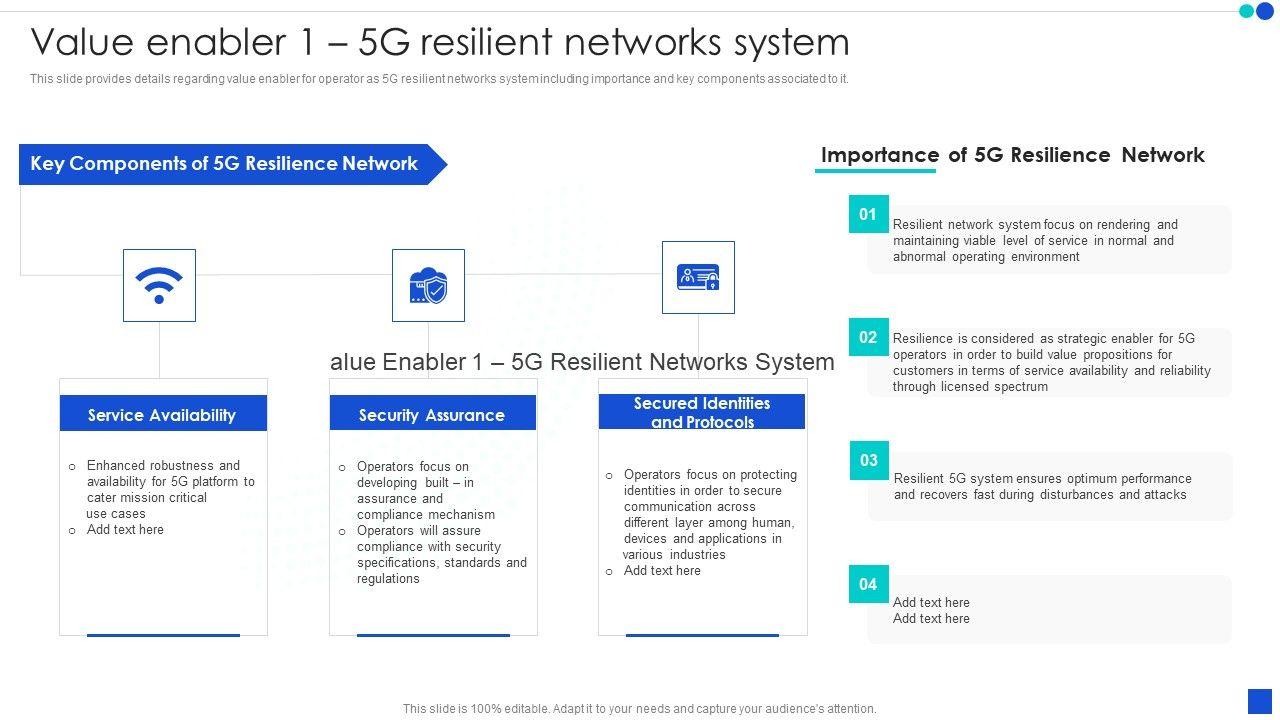 Value enabler 1 – 5G resilient networks system

This slide provides details regarding value enabler for operator as 5G resilient networks system including importance and key components associated to it.

Key Components of 5G Resilience Network

alue Enabler 1 – 5G Resilient Networks System

Service Availability

o Enhanced robustness and availability for 5G platform to cater mission critical use cases
o Add text here

Security Assurance

o Operators focus on developing built – in assurance and compliance mechanism
o Operators will assure compliance with security specifications, standards and regulations

Secured Identities and Protocols

o Operators focus on protecting identities in order to secure communication across different layer among human, devices and applications in various industries
o Add text here

Importance of 5G Resilience Network

01
Resilient network system focus on rendering and maintaining viable level of service in normal and abnormal operating environment

02
Resilience is considered as strategic enabler for 5G operators in order to build value propositions for customers in terms of service availability and reliability through licensed spectrum

03
Resilient 5G system ensures optimum performance and recovers fast during disturbances and attacks

04
Add text here
Add text here

This slide is 100% editable. Adapt it to your needs and capture your audience's attention.